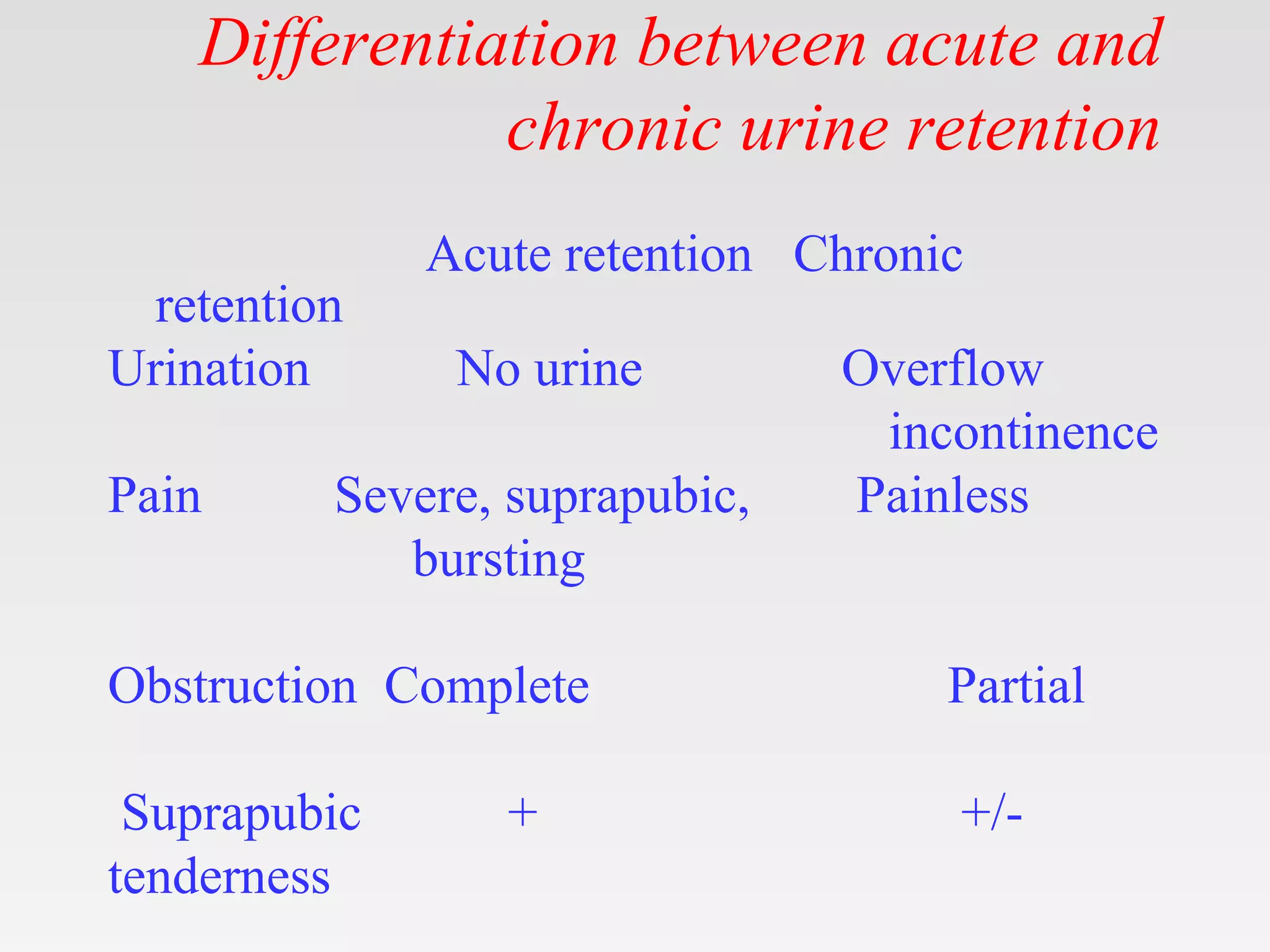 Differentiation between acute and chronic urine retention

|  | Acute retention | Chronic retention |
|---|---|---|
| Urination | No urine | Overflow incontinence |
| Pain | Severe, suprapubic, bursting | Painless |
| Obstruction | Complete | Partial |
| Suprapubic tenderness | + | +/- |